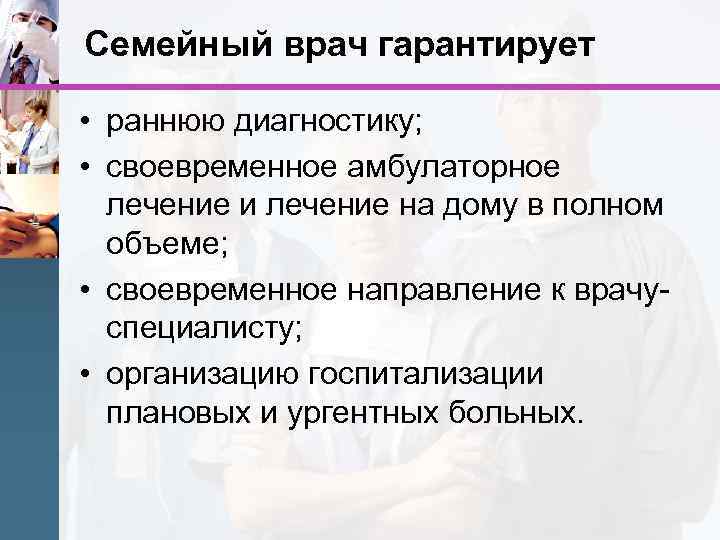 Семейный врач гарантирует

• раннюю диагностику;
• своевременное амбулаторное лечение и лечение на дому в полном объеме;
• своевременное направление к врачу-специалисту;
• организацию госпитализации плановых и ургентных больных.